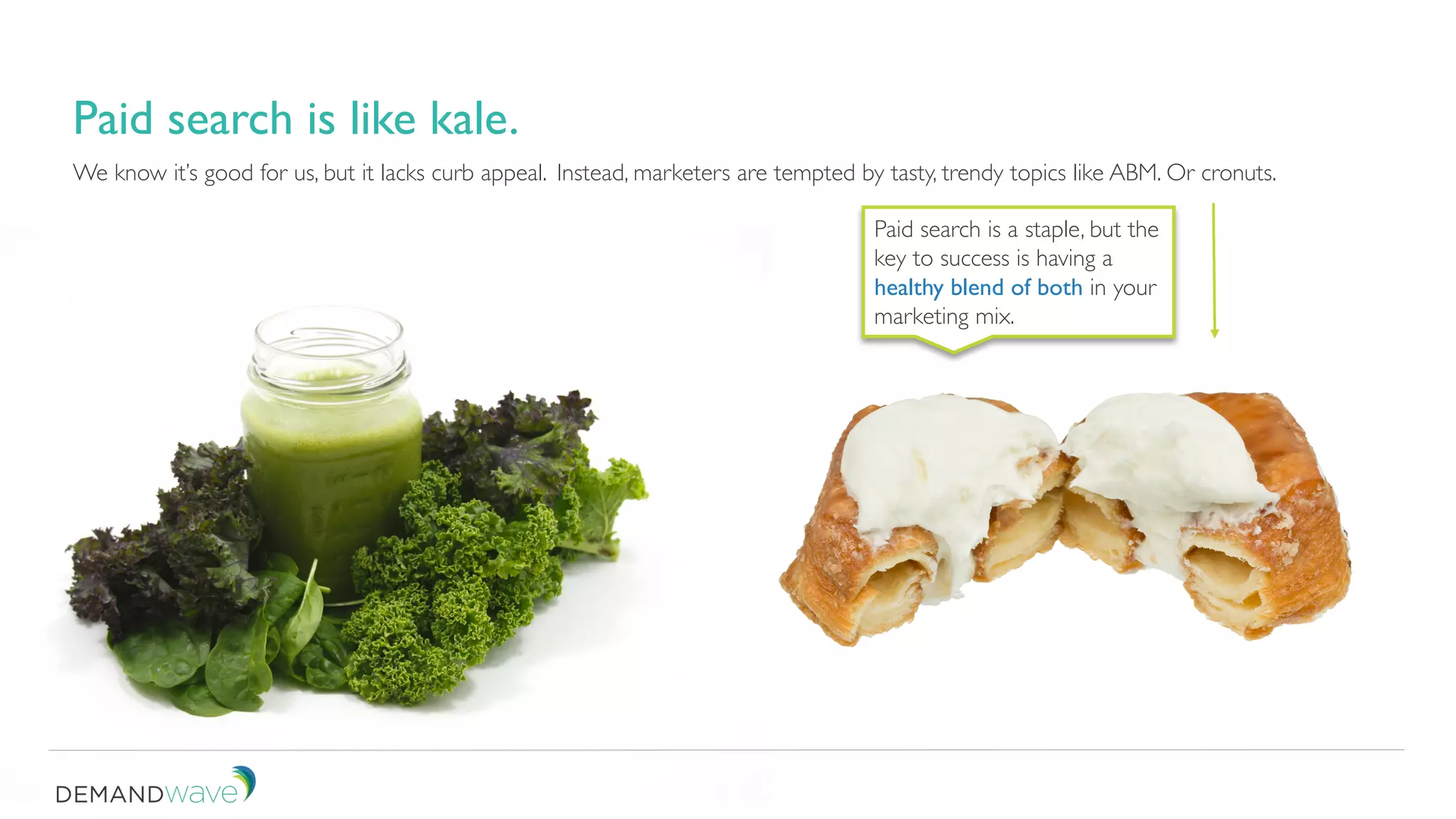 Paid search is like kale.

We know it's good for us, but it lacks curb appeal. Instead, marketers are tempted by tasty, trendy topics like ABM. Or cronuts.

Paid search is a staple, but the key to success is having a healthy blend of both in your marketing mix.

DEMANDwave